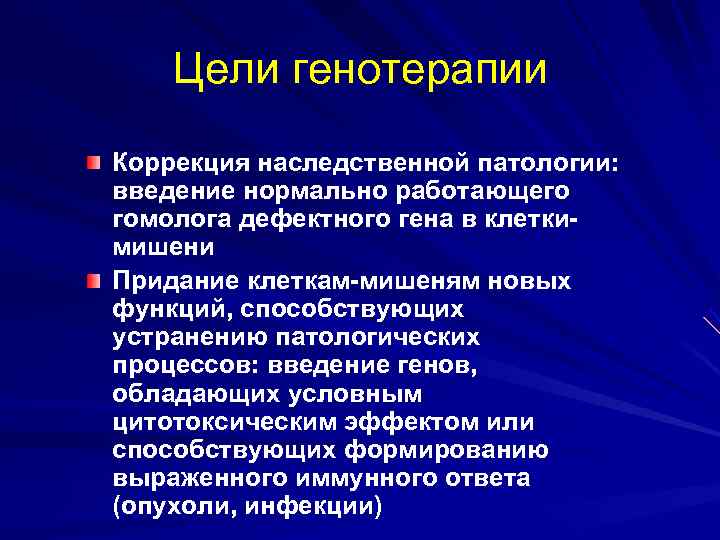 Цели генотерапии

Коррекция наследственной патологии: введение нормально работающего гомолога дефектного гена в клетки-мишени

Придание клеткам-мишеням новых функций, способствующих устранению патологических процессов: введение генов, обладающих условным цитотоксическим эффектом или способствующих формированию выраженного иммунного ответа (опухоли, инфекции)